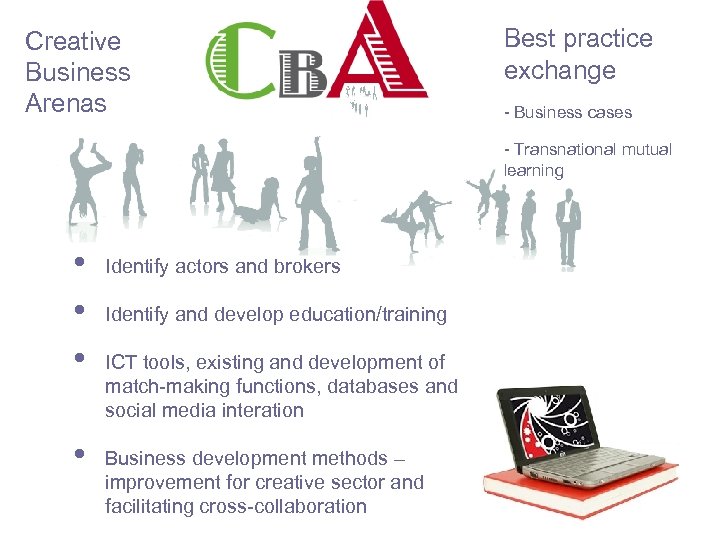 Creative Business Arenas

CBA

Best practice exchange

- Business cases

- Transnational mutual learning

• Identify actors and brokers

• Identify and develop education/training

• ICT tools, existing and development of match-making functions, databases and social media interation

• Business development methods – improvement for creative sector and facilitating cross-collaboration